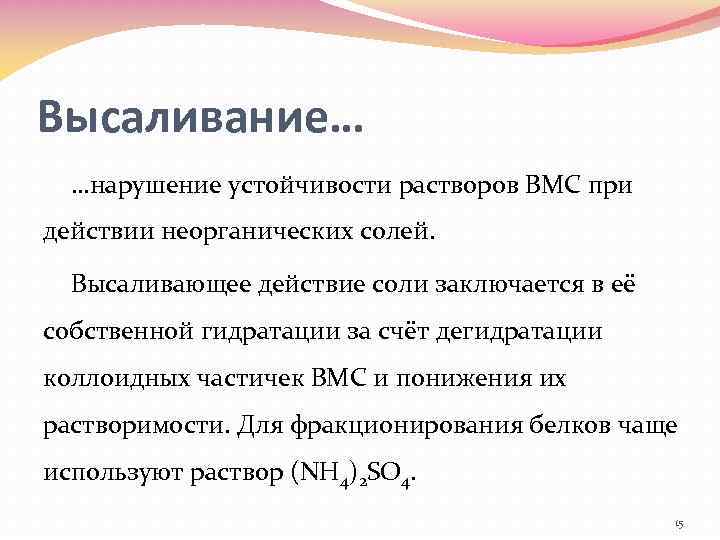 Высаливание…

…нарушение устойчивости растворов ВМС при действии неорганических солей.

Высаливающее действие соли заключается в её собственной гидратации за счёт дегидратации коллоидных частичек ВМС и понижения их растворимости. Для фракционирования белков чаще используют раствор $(NH_4)_2SO_4$.

15